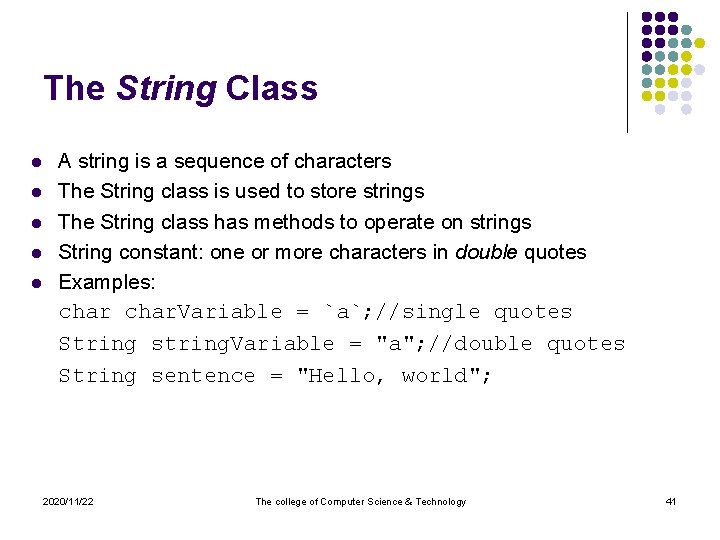 The String Class

- A string is a sequence of characters
- The String class is used to store strings
- The String class has methods to operate on strings
- String constant: one or more characters in double quotes
- Examples:

char charVariable = `a`;//single quotes
String stringVariable = "a";//double quotes
String sentence = "Hello, world";

2020/11/22 The college of Computer Science & Technology 41